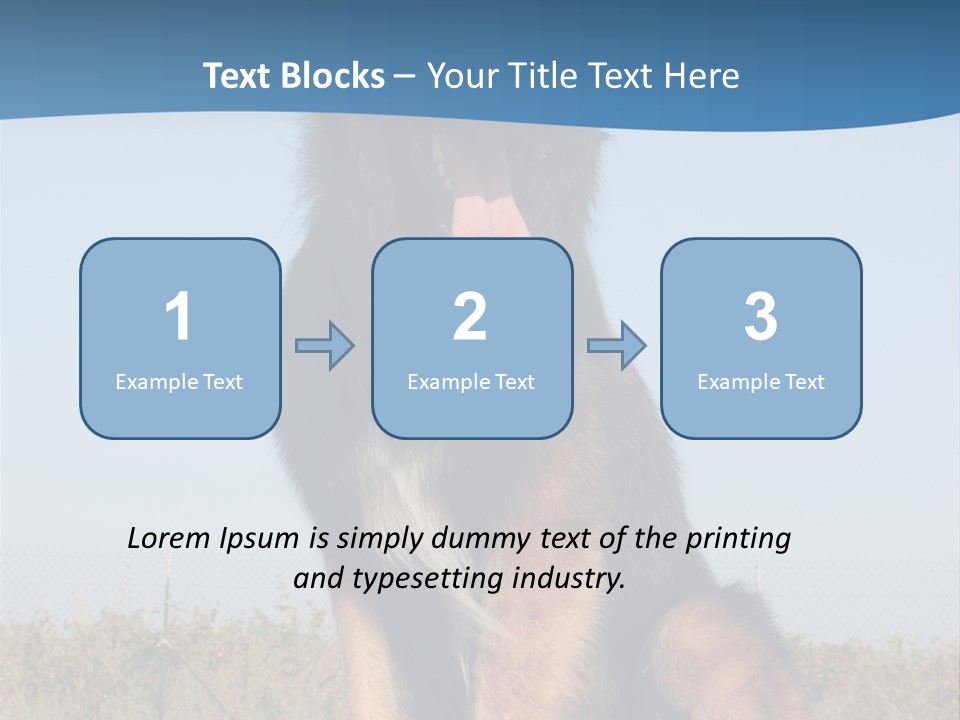 Text Blocks – Your Title Text Here

1
Example Text

2
Example Text

3
Example Text

Lorem Ipsum is simply dummy text of the printing and typesetting industry.